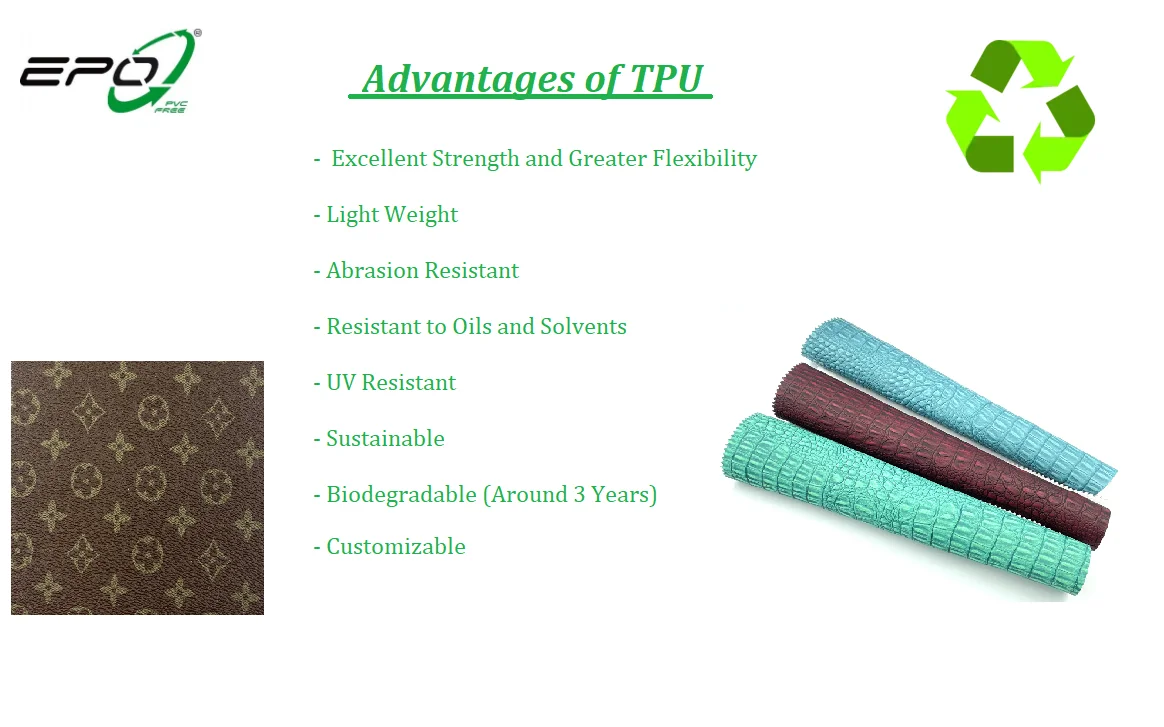 EPO
PVC FREE

Advantages of TPU

- Excellent Strength and Greater Flexibility

- Light Weight

- Abrasion Resistant

- Resistant to Oils and Solvents

- UV Resistant

- Sustainable

- Biodegradable (Around 3 Years)

- Customizable